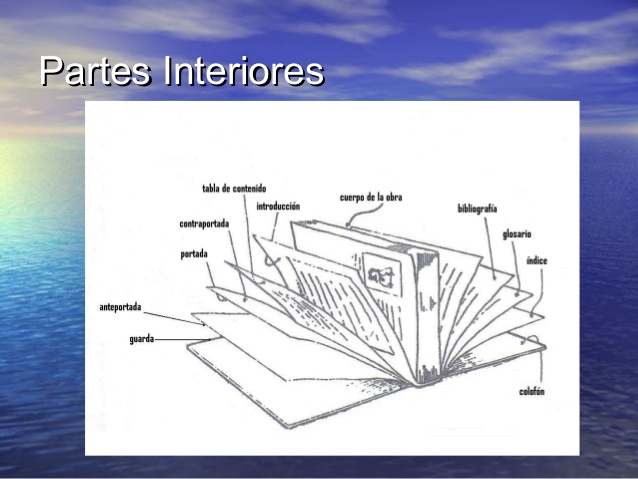 Partes Interiores

tabla de contenido
introducción
cuerpo de la obra
bibliografía
contraportada
glosario
portada
índice
anteportada
guarda
colofón